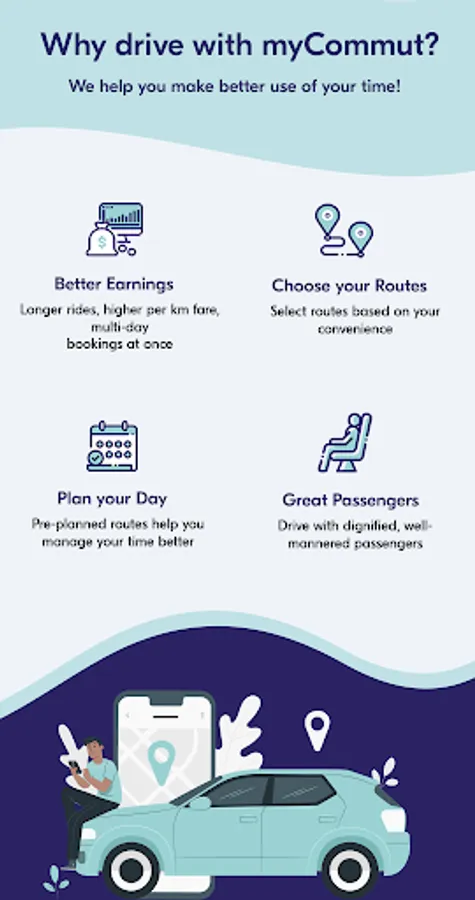 Why drive with myCommut?

We help you make better use of your time!

Better Earnings

Longer rides, higher per km fare, multi-day bookings at once

Choose your Routes

Select routes based on your convenience

Plan your Day

Pre-planned routes help you manage your time better

Great Passengers

Drive with dignified, well-mannered passengers